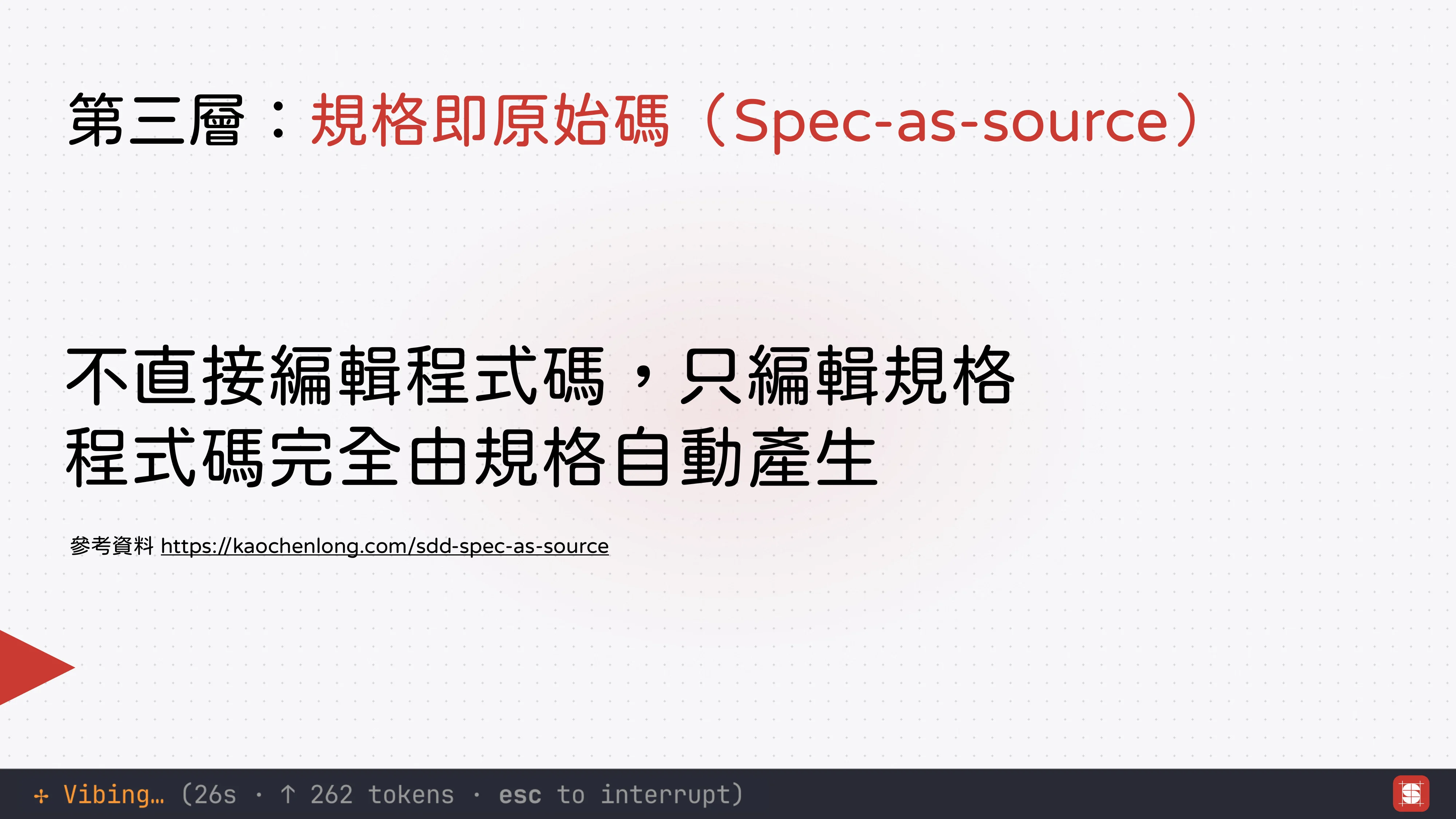 第三層：規格即原始碼（Spec-as-source）

不直接編輯程式碼，只編輯規格
程式碼完全由規格自動產生

參考資料 https://kaochenlong.com/sdd-spec-as-source

✢ Vibing… (26s · ↑ 262 tokens · esc to interrupt)